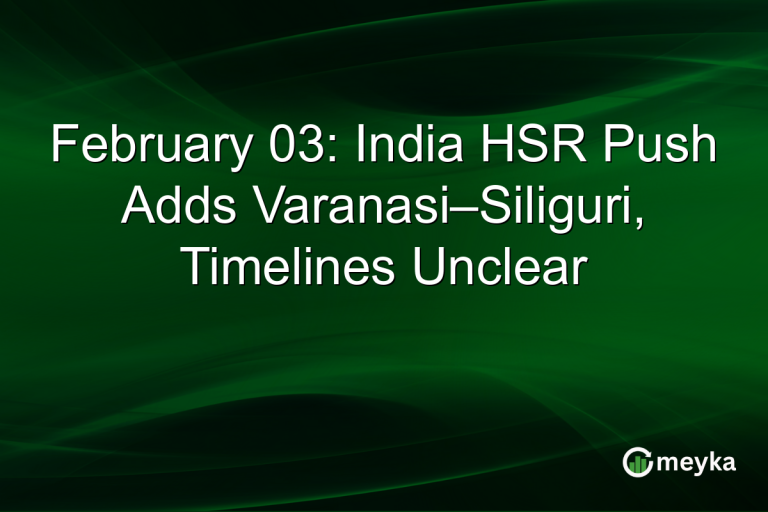 February 03: India HSR Push Adds Varanasi–Siliguri, Timelines Unclear

meyka